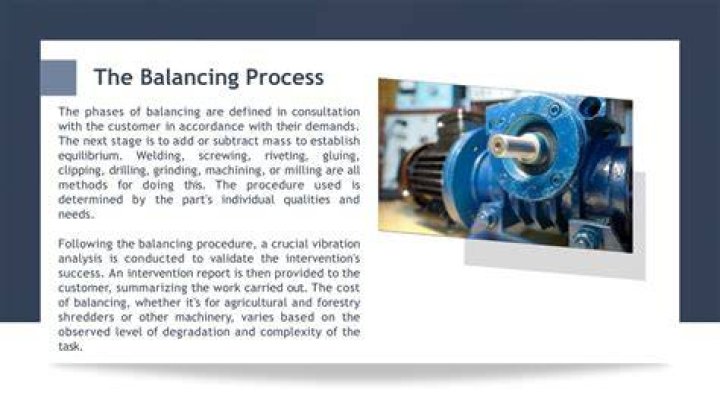 The Balancing Process

The phases of balancing are defined in consultation with the customer in accordance with their demands. The next stage is to add or subtract mass to establish equilibrium. Welding, screwing, riveting, gluing, clipping, drilling, grinding, machining, or milling are all methods for doing this. The procedure used is determined by the part's individual qualities and needs.

Following the balancing procedure, a crucial vibration analysis is conducted to validate the intervention's success. An intervention report is then provided to the customer, summarizing the work carried out. The cost of balancing, whether it's for agricultural and forestry shredders or other machinery, varies based on the observed level of degradation and complexity of the task.